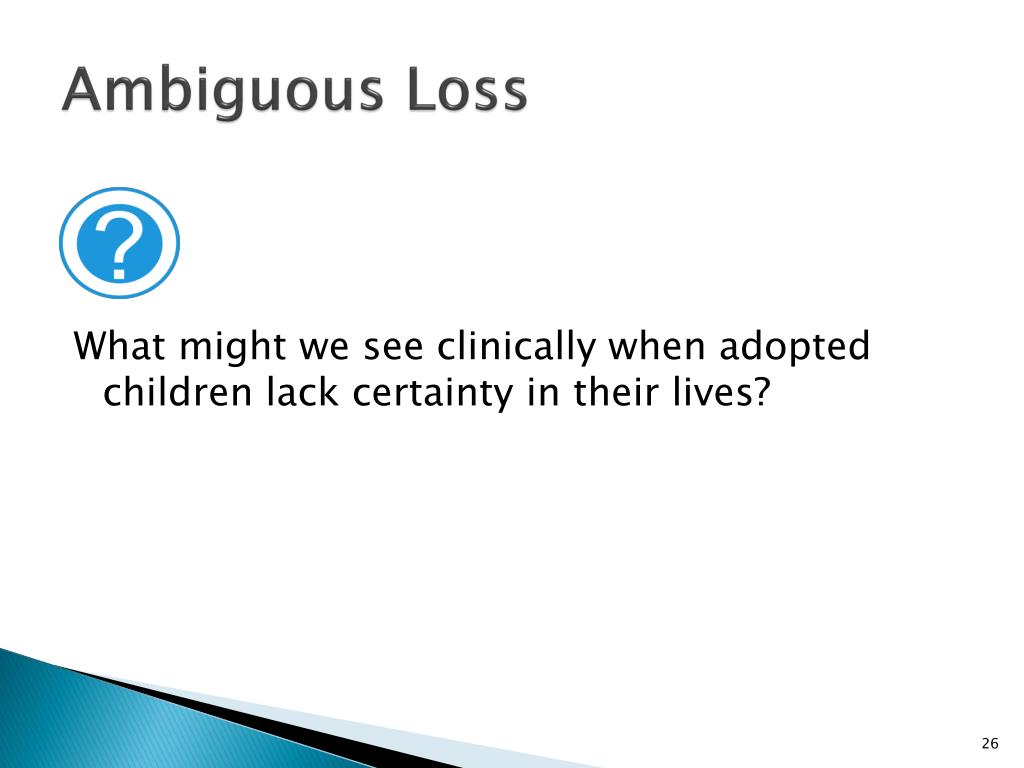 Ambiguous Loss

?

What might we see clinically when adopted children lack certainty in their lives?

26